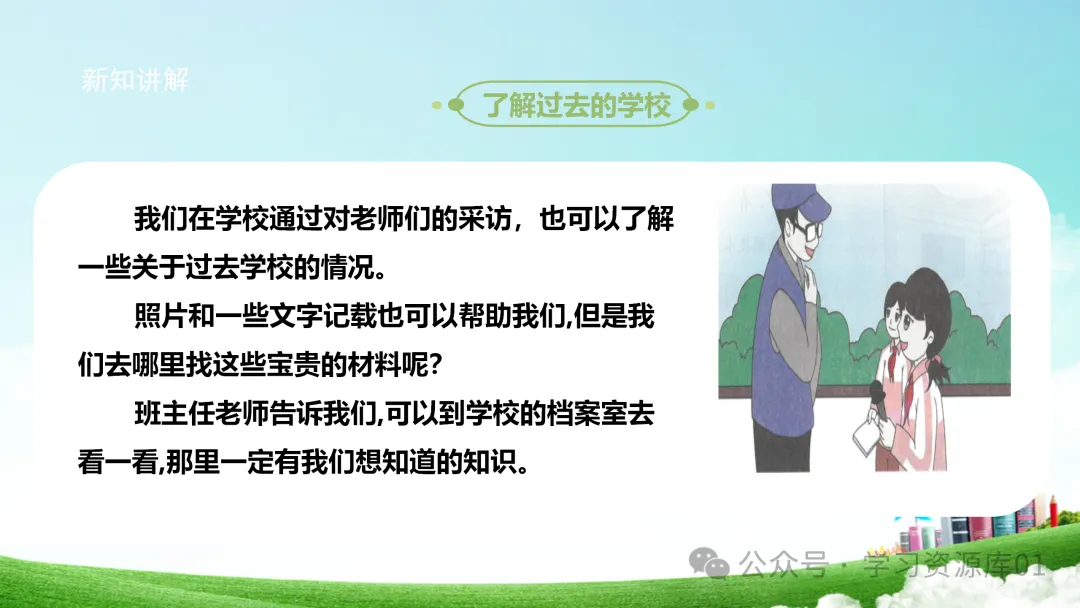 新知讲解

了解过去的学校

我们在学校通过对老师们的采访，也可以了解一些关于过去学校的情况。

照片和一些文字记载也可以帮助我们,但是我们去哪里找这些宝贵的材料呢?

班主任老师告诉我们,可以到学校的档案室去看一看,那里一定有我们想知道的知识。

公众号 · 学习资源库01